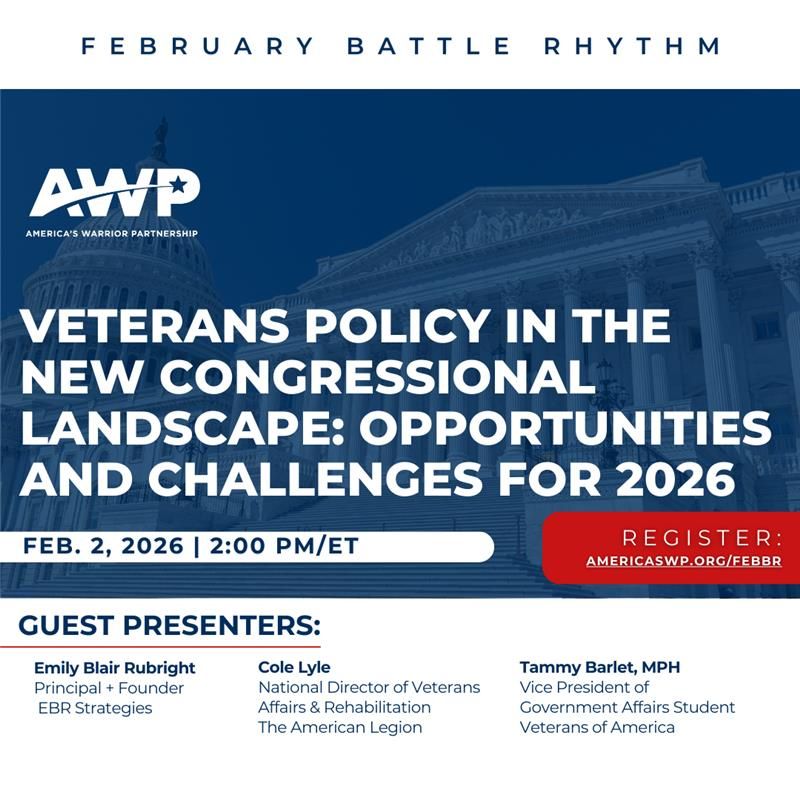 FEBRUARY BATTLE RHYTHM

AWP
AMERICA'S WARRIOR PARTNERSHIP

VETERANS POLICY IN THE NEW CONGRESSIONAL LANDSCAPE: OPPORTUNITIES AND CHALLENGES FOR 2026

FEB. 2, 2026 | 2:00 PM/ET

REGISTER:
AMERICASWP.ORG/FEBBR

GUEST PRESENTERS:

Emily Blair Rubright
Principal + Founder
EBR Strategies

Cole Lyle
National Director of Veterans Affairs & Rehabilitation
The American Legion

Tammy Barlet, MPH
Vice President of Government Affairs Student Veterans of America